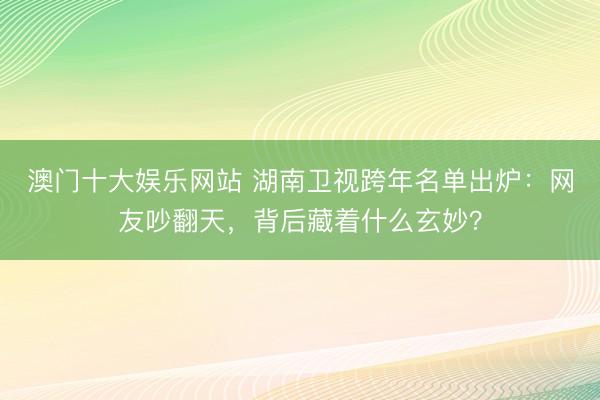 澳门十大娱乐网站 湖南卫视跨年名单出炉：网友吵翻天，背后藏着什么玄妙?